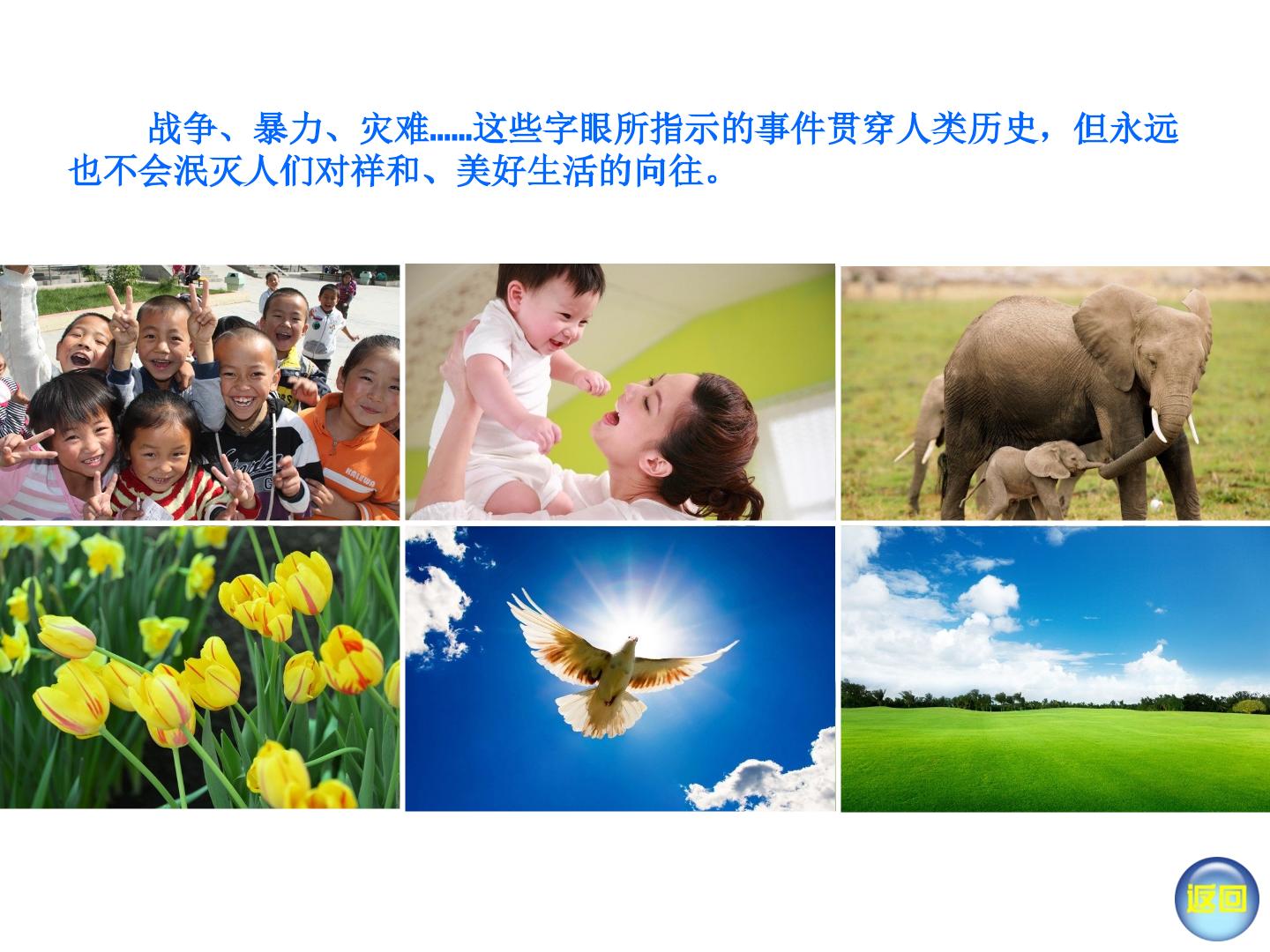 战争、暴力、灾难……这些字眼所指示的事件贯穿人类历史，但永远也不会泯灭人们对祥和、美好生活的向往。

返回